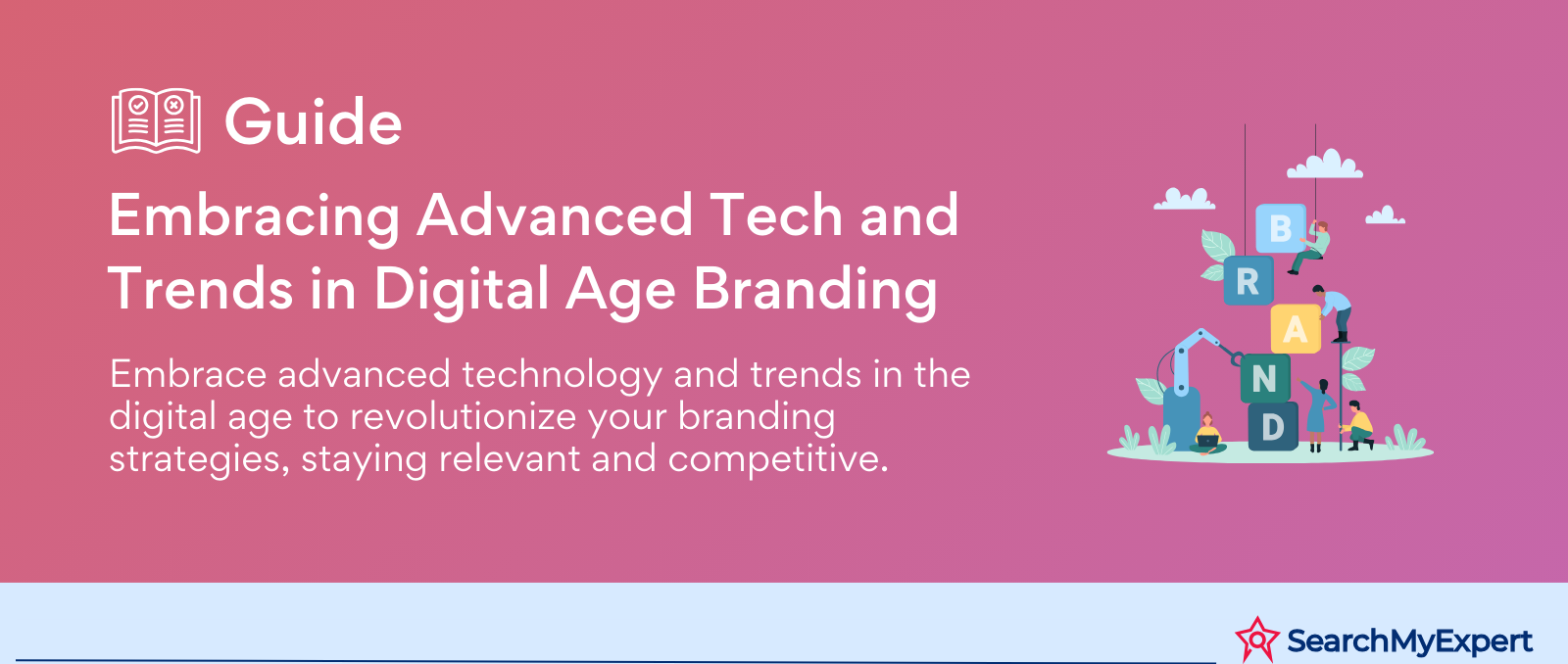 Guide

Embracing Advanced Tech and Trends in Digital Age Branding

Embrace advanced technology and trends in the digital age to revolutionize your branding strategies, staying relevant and competitive.

B
R
A
N
D

SearchMyExpert